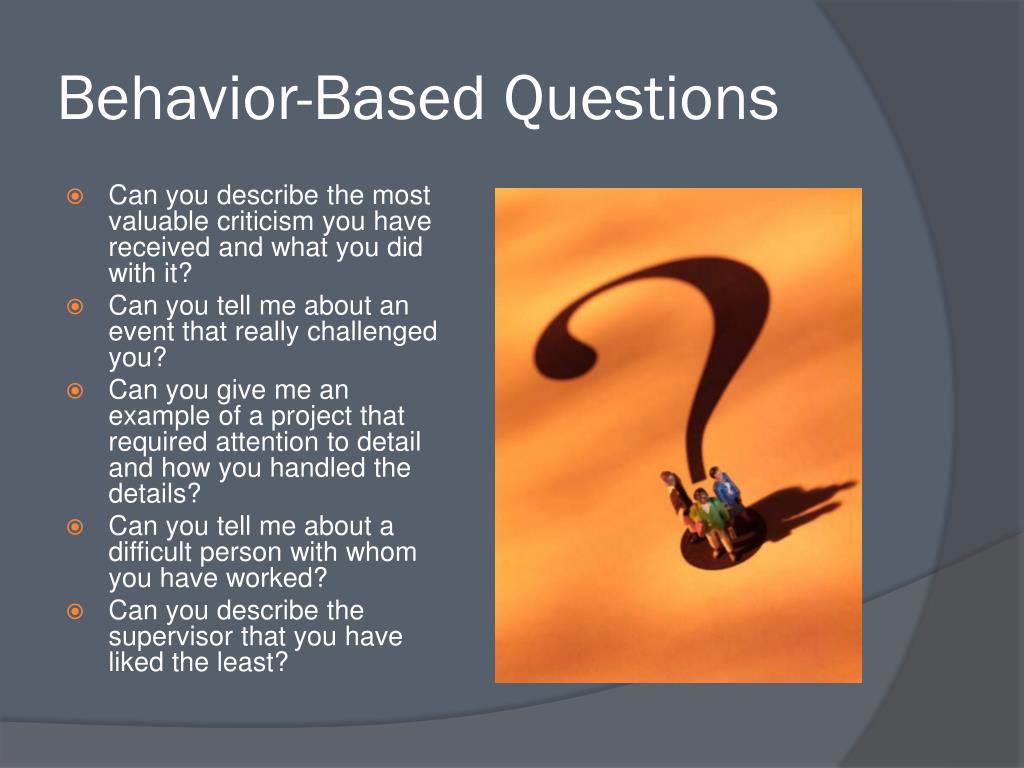 Behavior-Based Questions

- Can you describe the most valuable criticism you have received and what you did with it?
- Can you tell me about an event that really challenged you?
- Can you give me an example of a project that required attention to detail and how you handled the details?
- Can you tell me about a difficult person with whom you have worked?
- Can you describe the supervisor that you have liked the least?